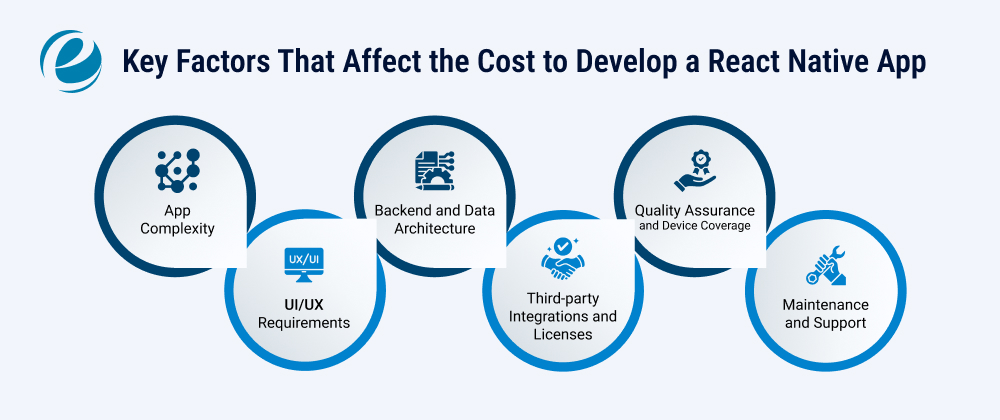 Key Factors That Affect the Cost to Develop a React Native App

App Complexity

UX/UI

UI/UX Requirements

Backend and Data Architecture

Third-party Integrations and Licenses

Quality Assurance and Device Coverage

Maintenance and Support